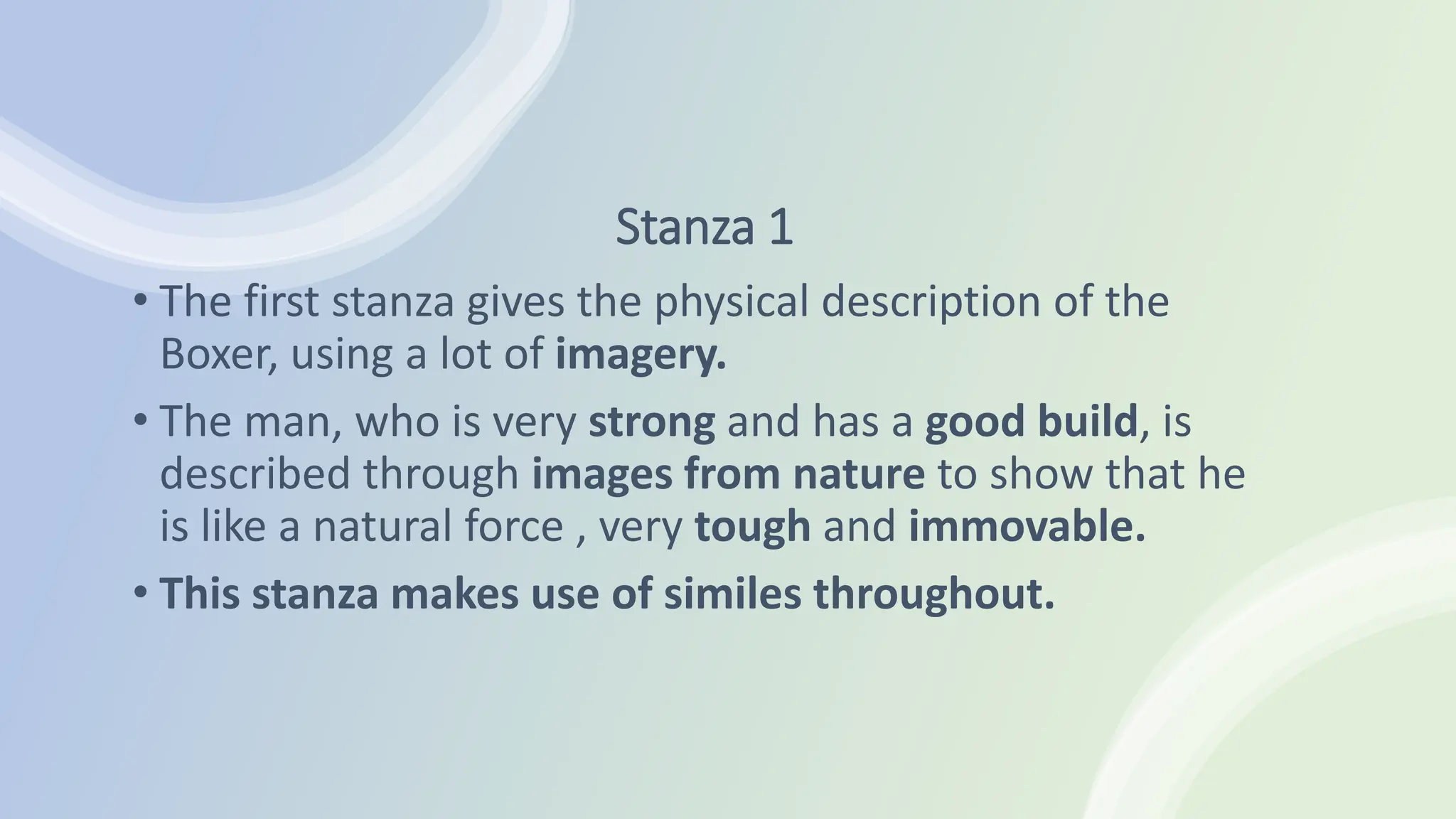 Stanza 1

• The first stanza gives the physical description of the Boxer, using a lot of imagery.

• The man, who is very strong and has a good build, is described through images from nature to show that he is like a natural force , very tough and immovable.

• This stanza makes use of similes throughout.